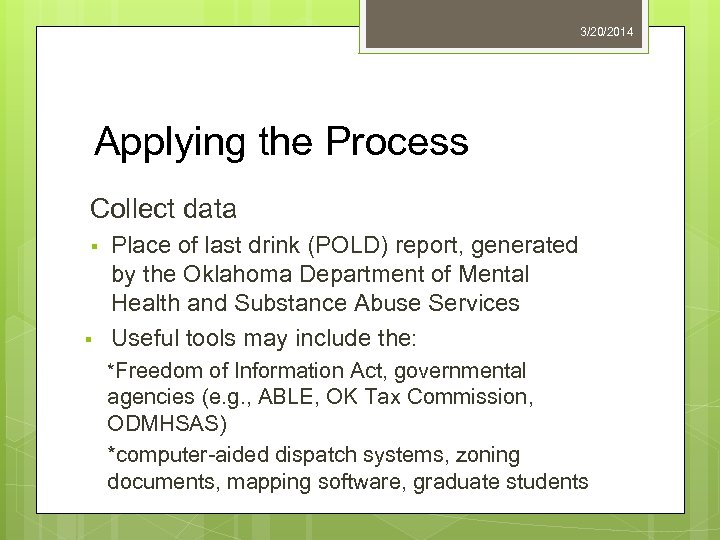 3/20/2014

Applying the Process

Collect data

▪ Place of last drink (POLD) report, generated by the Oklahoma Department of Mental Health and Substance Abuse Services

▪ Useful tools may include the:

*Freedom of Information Act, governmental agencies (e.g., ABLE, OK Tax Commission, ODMHSAS)

*computer-aided dispatch systems, zoning documents, mapping software, graduate students